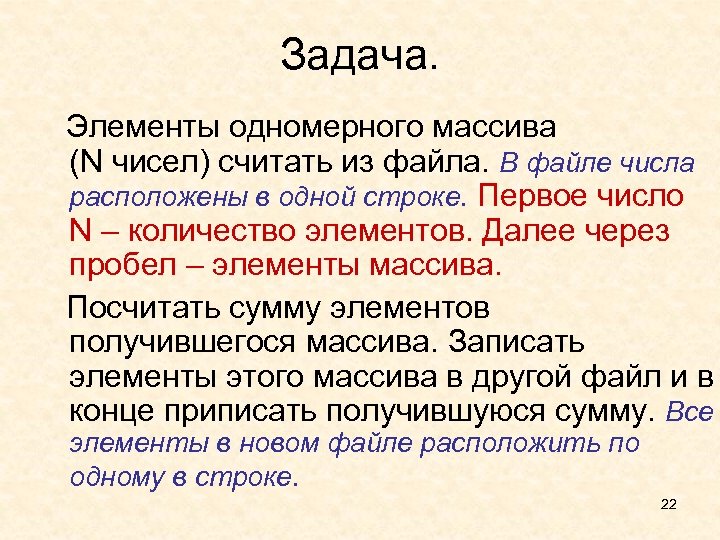 Задача.

Элементы одномерного массива (N чисел) считать из файла. В файле числа расположены в одной строке. Первое число N – количество элементов. Далее через пробел – элементы массива.

Посчитать сумму элементов получившегося массива. Записать элементы этого массива в другой файл и в конце приписать получившуюся сумму. Все элементы в новом файле расположить по одному в строке.

22